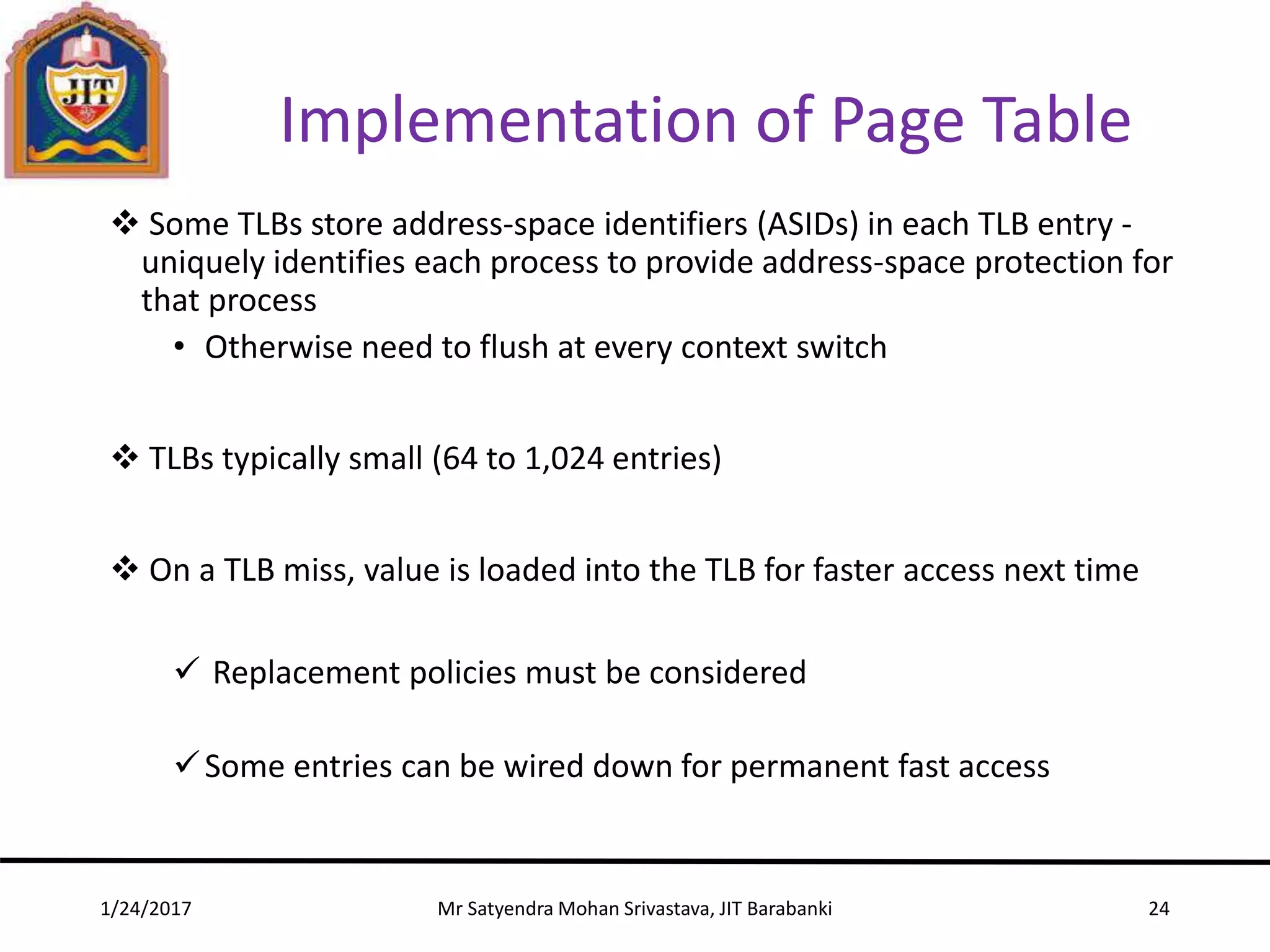 JIT

Implementation of Page Table

❖ Some TLBs store address-space identifiers (ASIDs) in each TLB entry - uniquely identifies each process to provide address-space protection for that process

• Otherwise need to flush at every context switch

❖ TLBs typically small (64 to 1,024 entries)

❖ On a TLB miss, value is loaded into the TLB for faster access next time

✓ Replacement policies must be considered

✓ Some entries can be wired down for permanent fast access

1/24/2017 Mr Satyendra Mohan Srivastava, JIT Barabanki 24